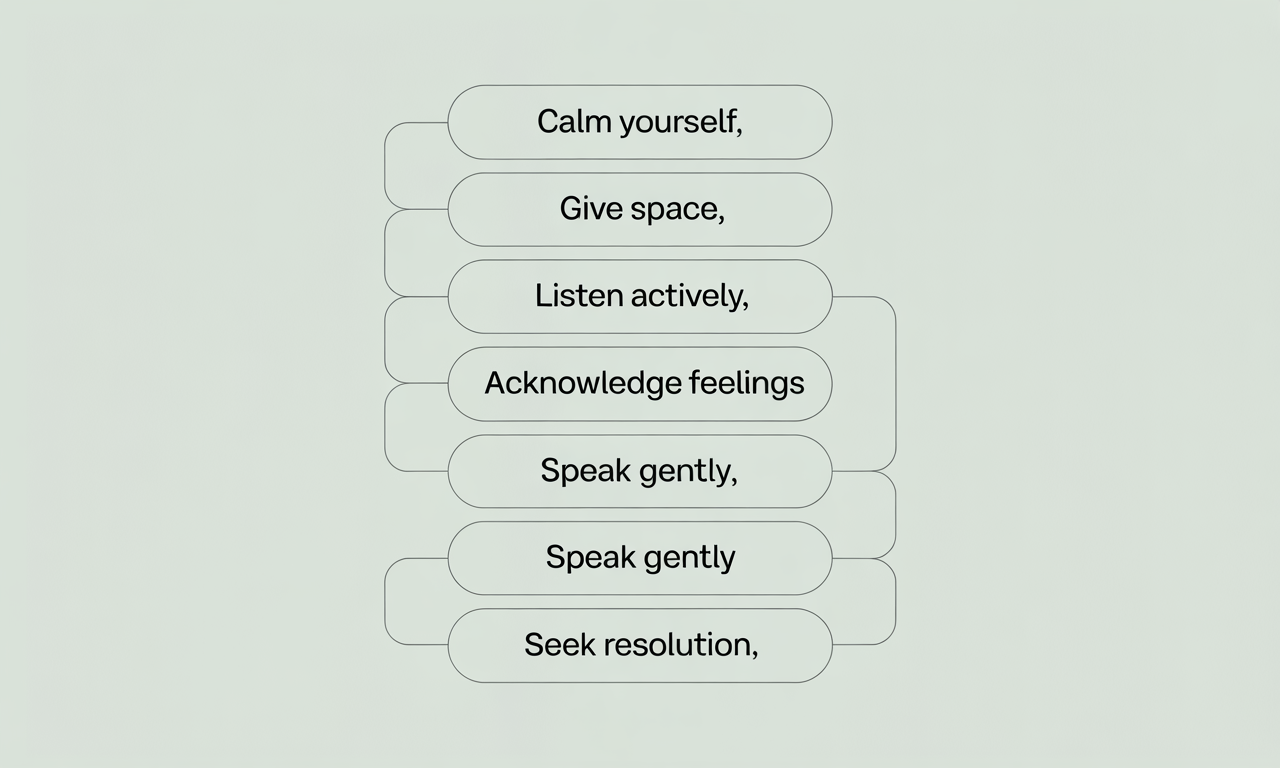 Calm yourself,

Give space,

Listen actively,

Acknowledge feelings

Speak gently,

Speak gently

Seek resolution,